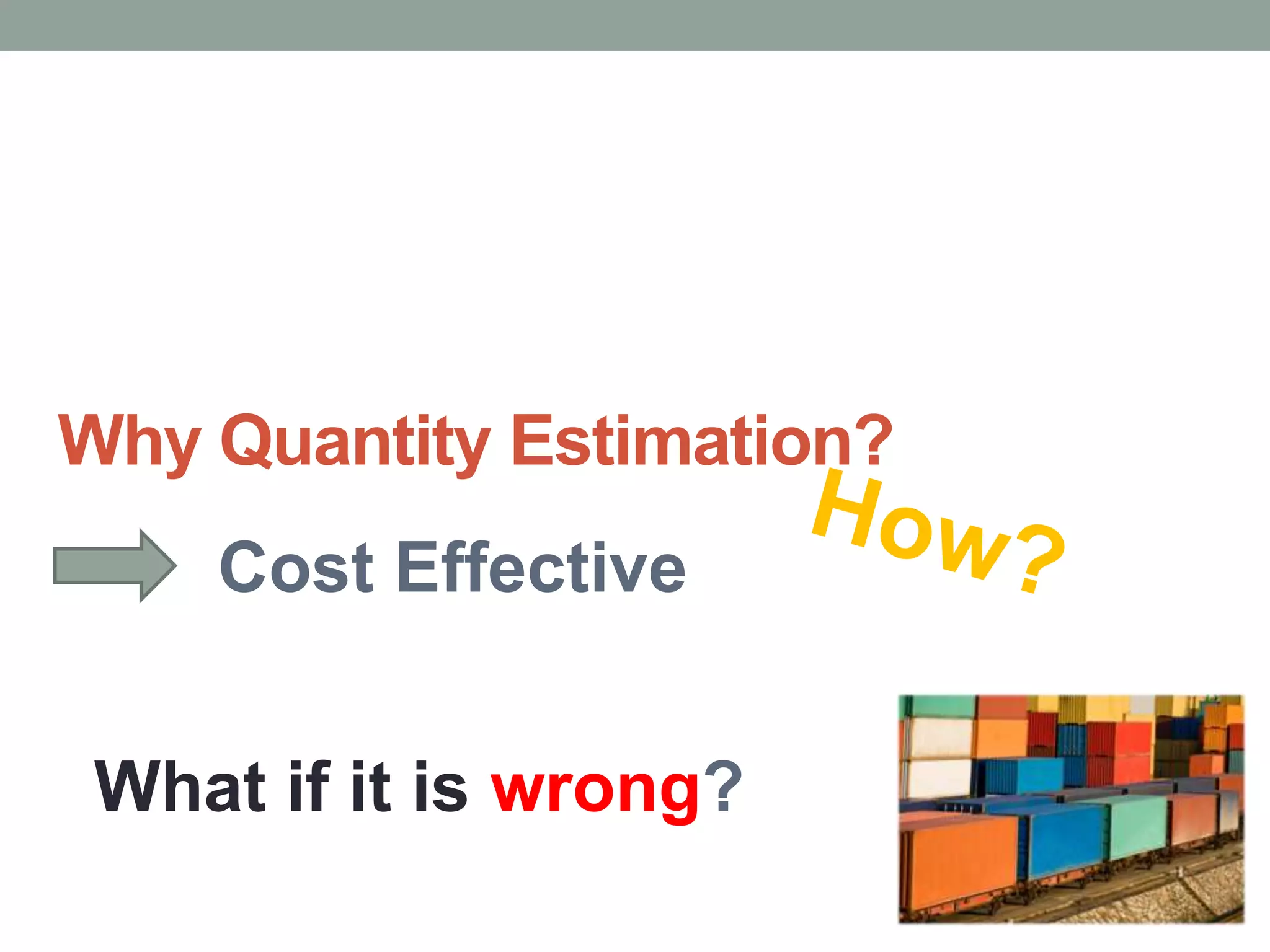 Why Quantity Estimation?

How?

Cost Effective

What if it is wrong?